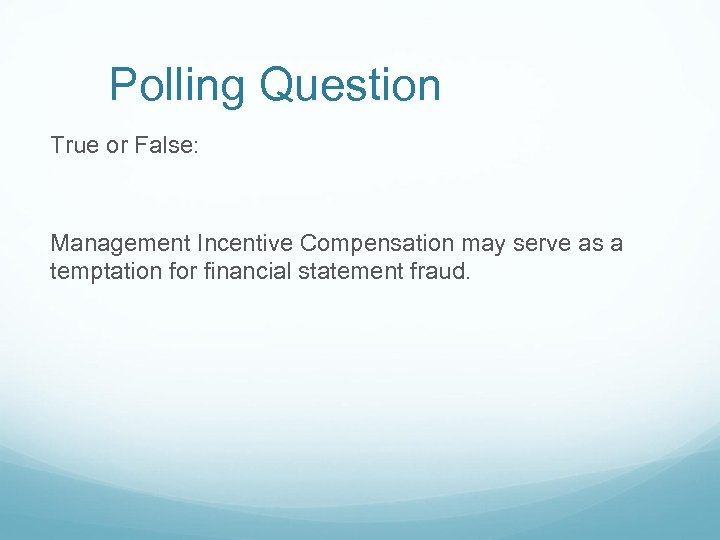 Polling Question

True or False:

Management Incentive Compensation may serve as a temptation for financial statement fraud.